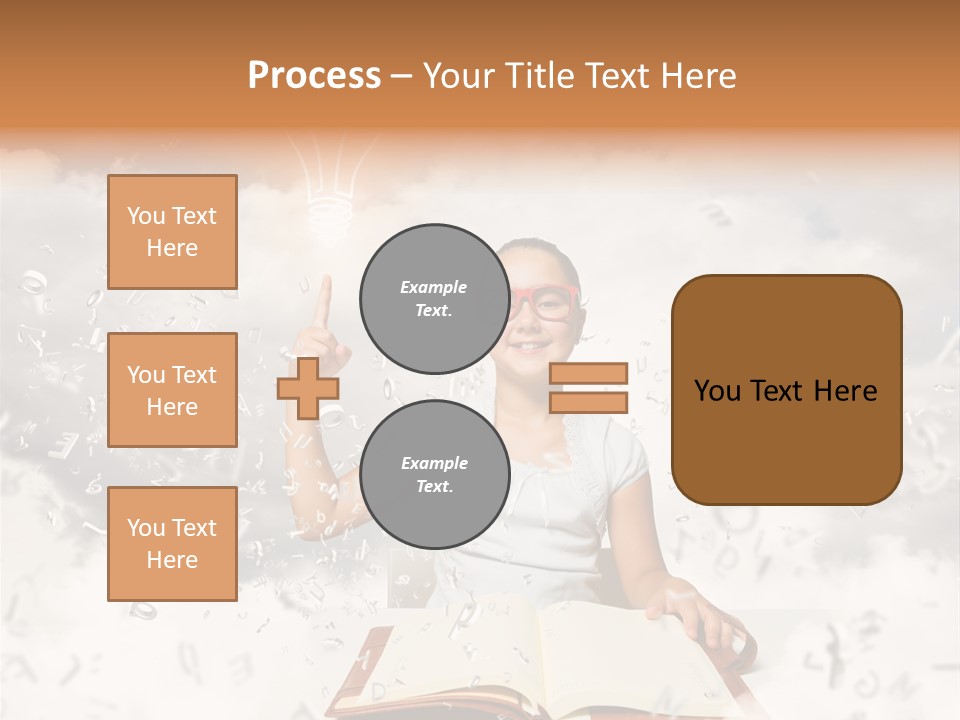 Process – Your Title Text Here

You Text Here

You Text Here

You Text Here

Example Text.

Example Text.

You Text Here